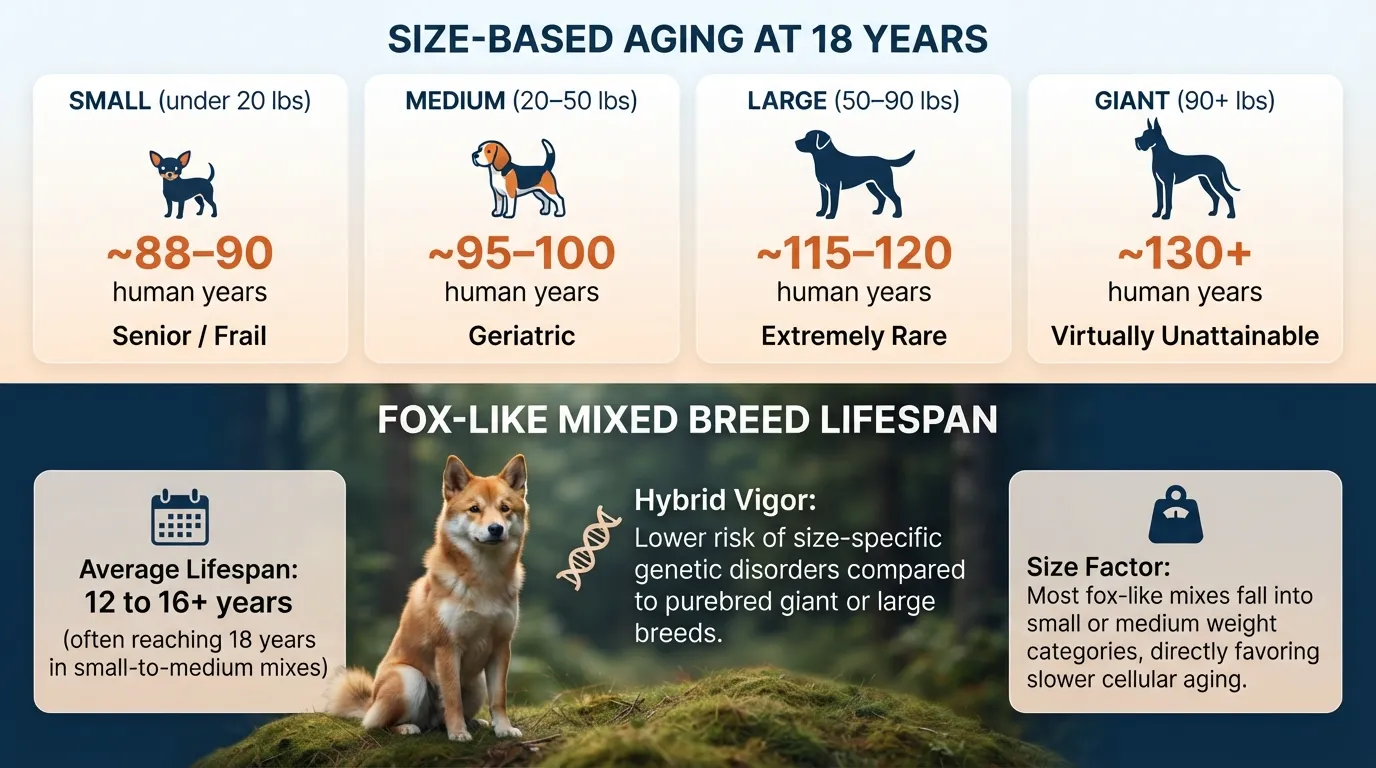 SIZE-BASED AGING AT 18 YEARS

SMALL (under 20 lbs)
~88–90
human years
Senior / Frail

MEDIUM (20–50 lbs)
~95–100
human years
Geriatric

LARGE (50–90 lbs)
~115–120
human years
Extremely Rare

GIANT (90+ lbs)
~130+
human years
Virtually Unattainable

FOX-LIKE MIXED BREED LIFESPAN

Average Lifespan:
12 to 16+ years
(often reaching 18 years in small-to-medium mixes)

Hybrid Vigor:
Lower risk of size-specific genetic disorders compared to purebred giant or large breeds.

Size Factor:
Most fox-like mixes fall into small or medium weight categories, directly favoring slower cellular aging.